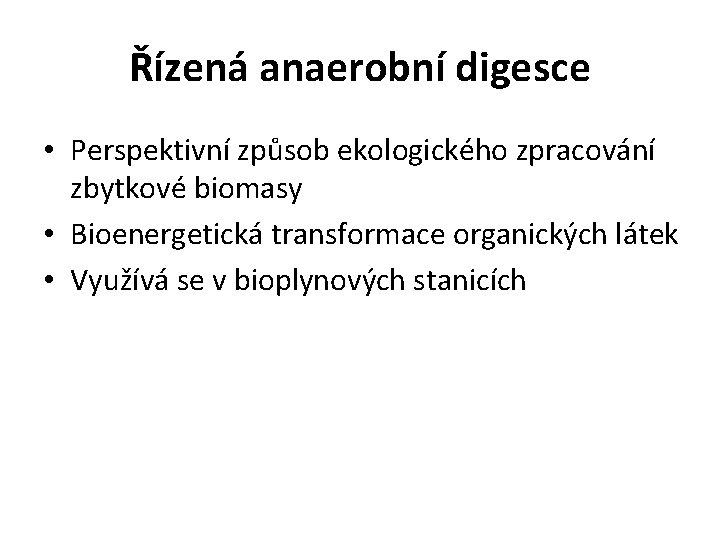 Řízená anaerobní digesce

• Perspektivní způsob ekologického zpracování zbytkové biomasy
• Bioenergetická transformace organických látek
• Využívá se v bioplynových stanicích